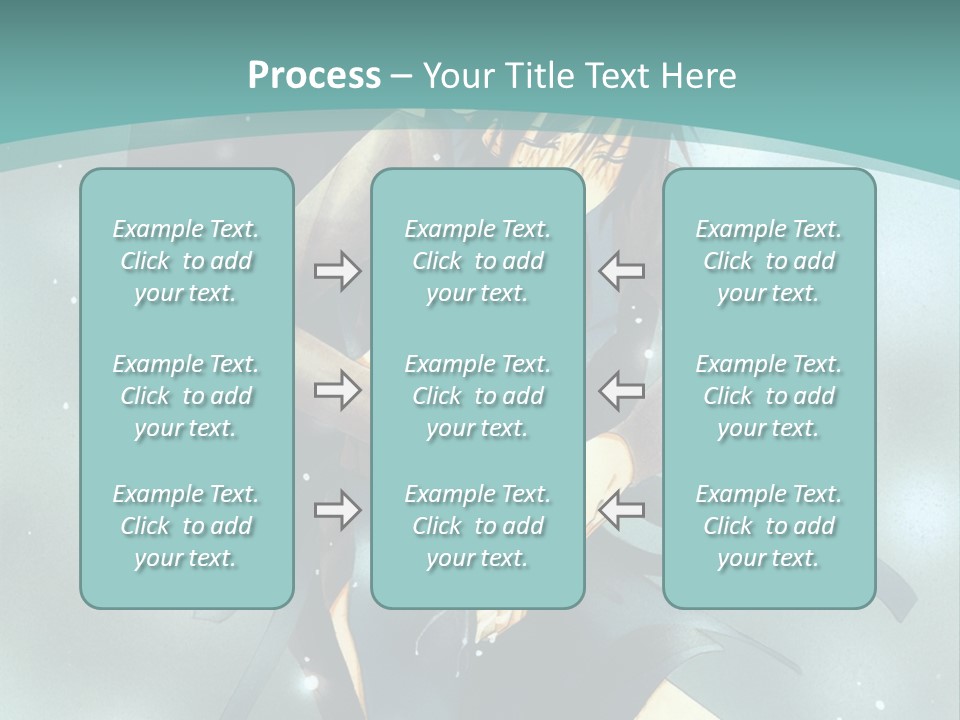 Process – Your Title Text Here

Example Text. Click to add your text.

Example Text. Click to add your text.

Example Text. Click to add your text.

Example Text. Click to add your text.

Example Text. Click to add your text.

Example Text. Click to add your text.

Example Text. Click to add your text.

Example Text. Click to add your text.

Example Text. Click to add your text.